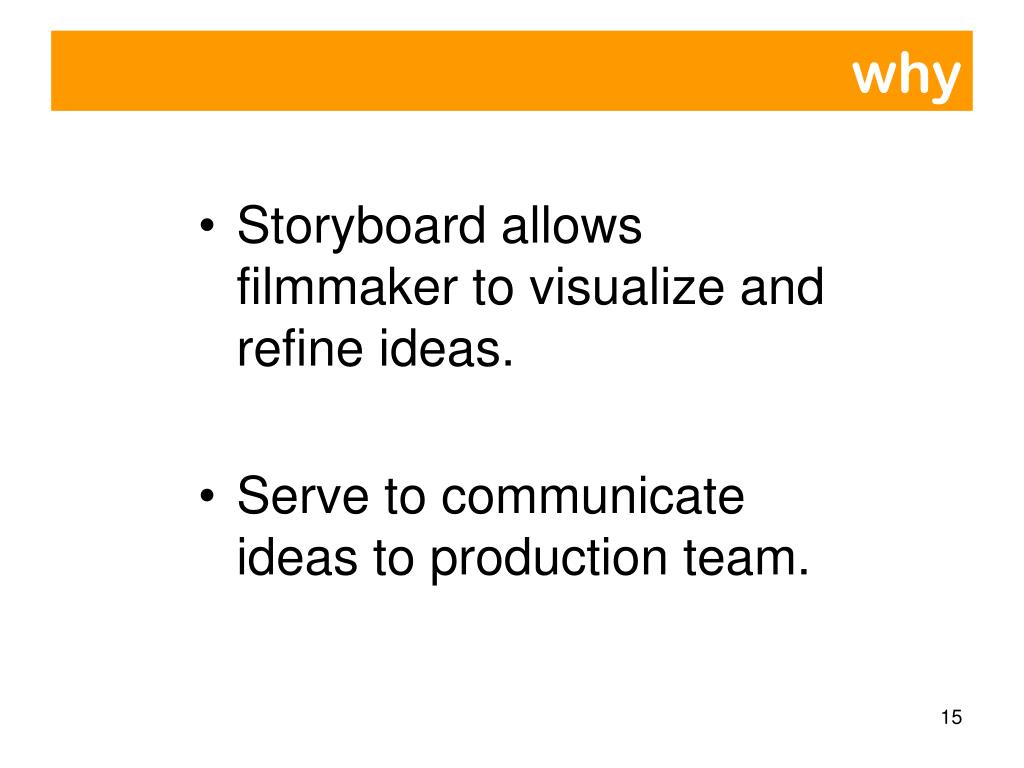 why

• Storyboard allows filmmaker to visualize and refine ideas.

• Serve to communicate ideas to production team.

15